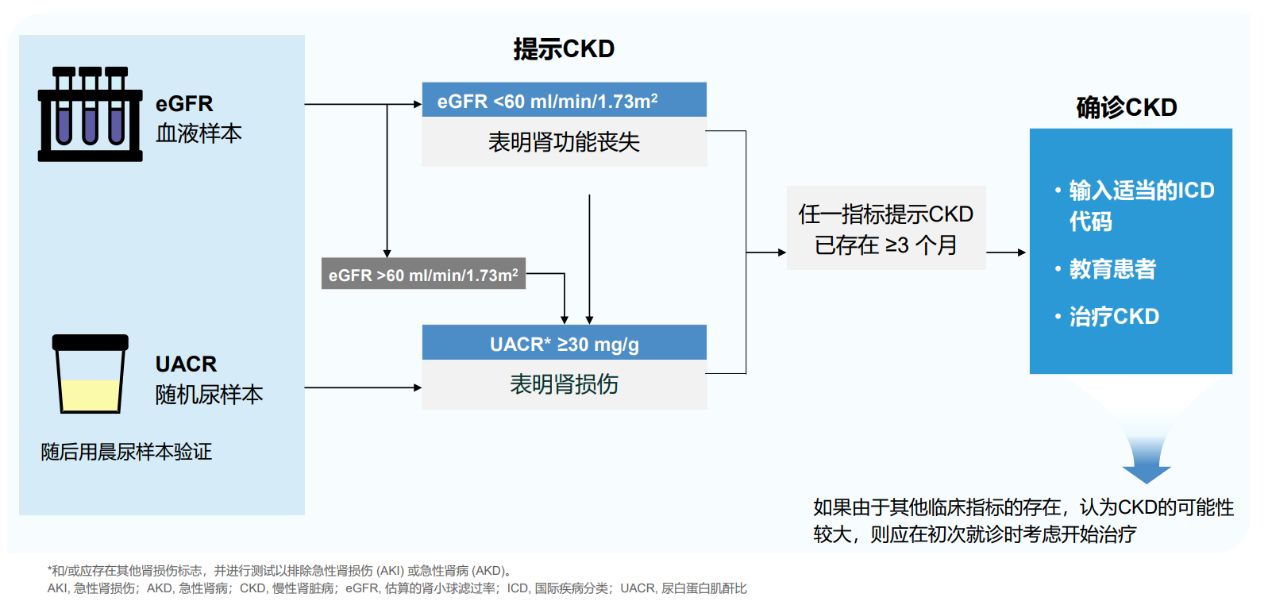 eGFR
血液样本

UACR
随机尿样本

随后用晨尿样本验证

提示CKD

eGFR <60 ml/min/1.73m$^2$
表明肾功能丧失

eGFR >60 ml/min/1.73m$^2$

UACR* ≥30 mg/g
表明肾损伤

任一指标提示CKD
已存在 ≥3 个月

确诊CKD

• 输入适当的ICD代码
• 教育患者
• 治疗CKD

如果由于其他临床指标的存在，认为CKD的可能性较大，则应在初次就诊时考虑开始治疗

*和/或应存在其他肾损伤标志，并进行测试以排除急性肾损伤 (AKI) 或急性肾病 (AKD)。
AKI, 急性肾损伤；AKD, 急性肾病；CKD, 慢性肾脏病；eGFR, 估算的肾小球滤过率；ICD, 国际疾病分类；UACR, 尿白蛋白肌酐比